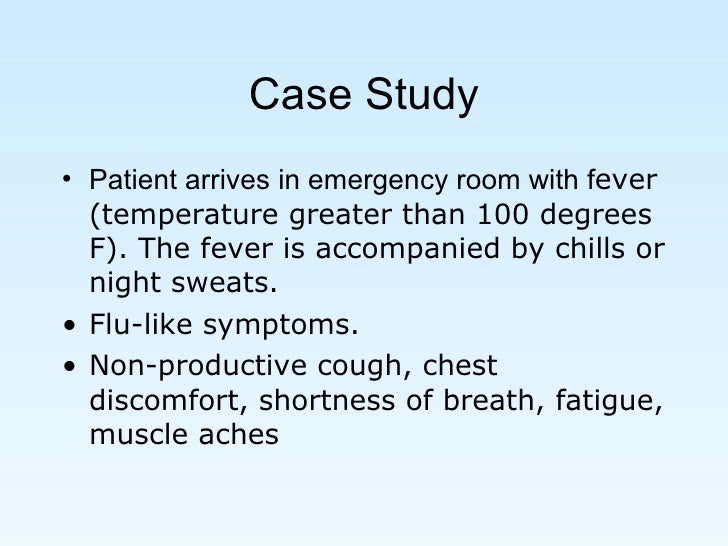 Case Study

• Patient arrives in emergency room with fever (temperature greater than 100 degrees F). The fever is accompanied by chills or night sweats.

• Flu-like symptoms.

• Non-productive cough, chest discomfort, shortness of breath, fatigue, muscle aches